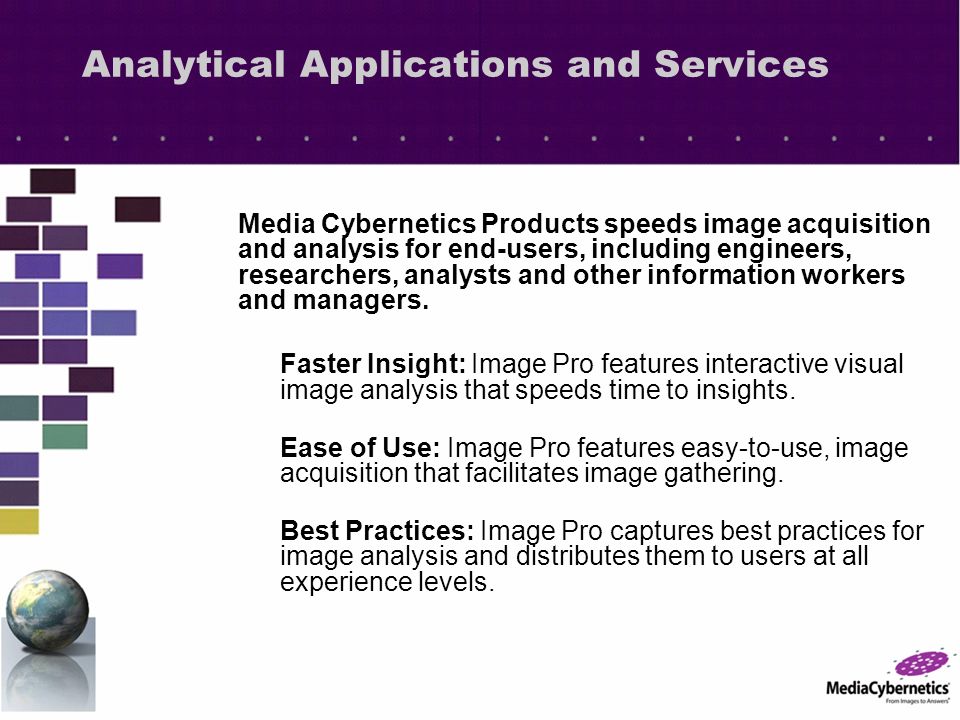 Analytical Applications and Services

Media Cybernetics Products speeds image acquisition and analysis for end-users, including engineers, researchers, analysts and other information workers and managers.

Faster Insight: Image Pro features interactive visual image analysis that speeds time to insights.

Ease of Use: Image Pro features easy-to-use, image acquisition that facilitates image gathering.

Best Practices: Image Pro captures best practices for image analysis and distributes them to users at all experience levels.

MediaCybernetics
From Images to Answers